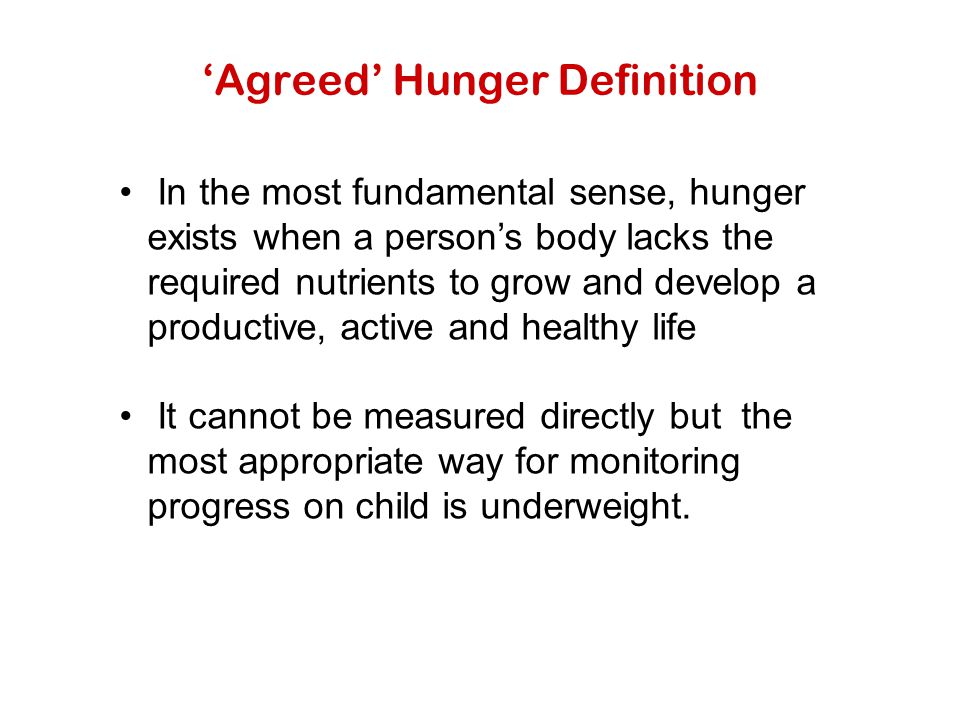 ‘Agreed’ Hunger Definition

• In the most fundamental sense, hunger exists when a person’s body lacks the required nutrients to grow and develop a productive, active and healthy life

• It cannot be measured directly but the most appropriate way for monitoring progress on child is underweight.